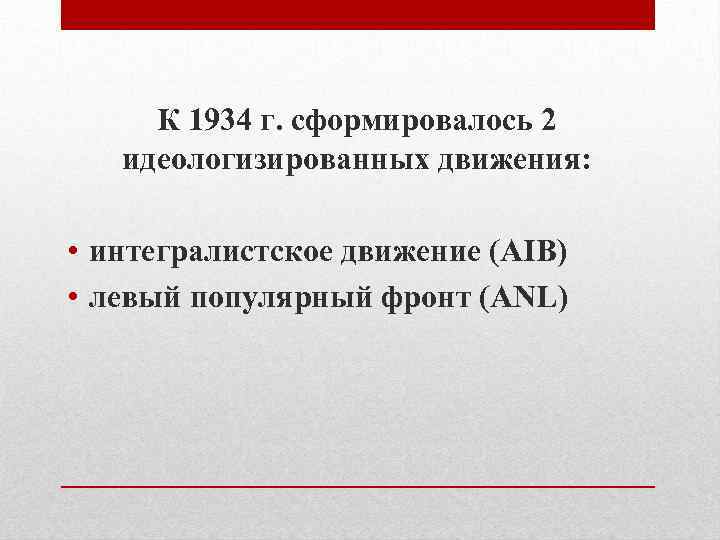 К 1934 г. сформировалось 2 идеологизированных движения:

• интегралистское движение (AIB)
• левый популярный фронт (ANL)